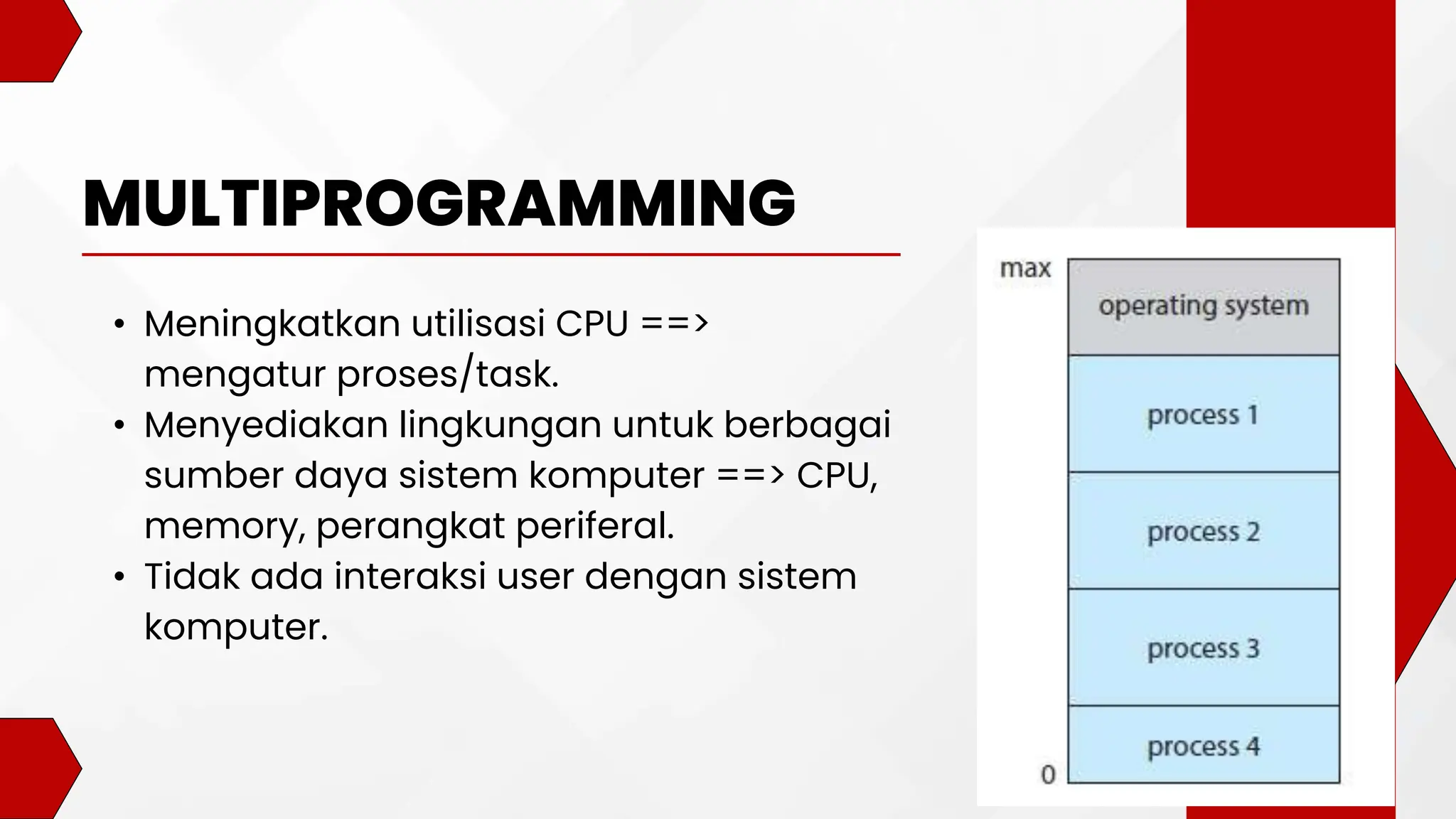 MULTIPROGRAMMING

• Meningkatkan utilisasi CPU ==> mengatur proses/task.
• Menyediakan lingkungan untuk berbagai sumber daya sistem komputer ==> CPU, memory, perangkat periferal.
• Tidak ada interaksi user dengan sistem komputer.

max
operating system
process 1
process 2
process 3
process 4
0